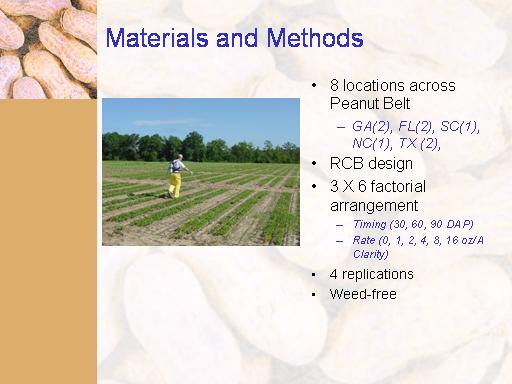 Materials and Methods

• 8 locations across Peanut Belt
 – GA(2), FL(2), SC(1), NC(1), TX (2),
• RCB design
• 3 X 6 factorial arrangement
 – Timing (30, 60, 90 DAP)
 – Rate (0, 1, 2, 4, 8, 16 oz/A Clarity)
• 4 replications
• Weed-free